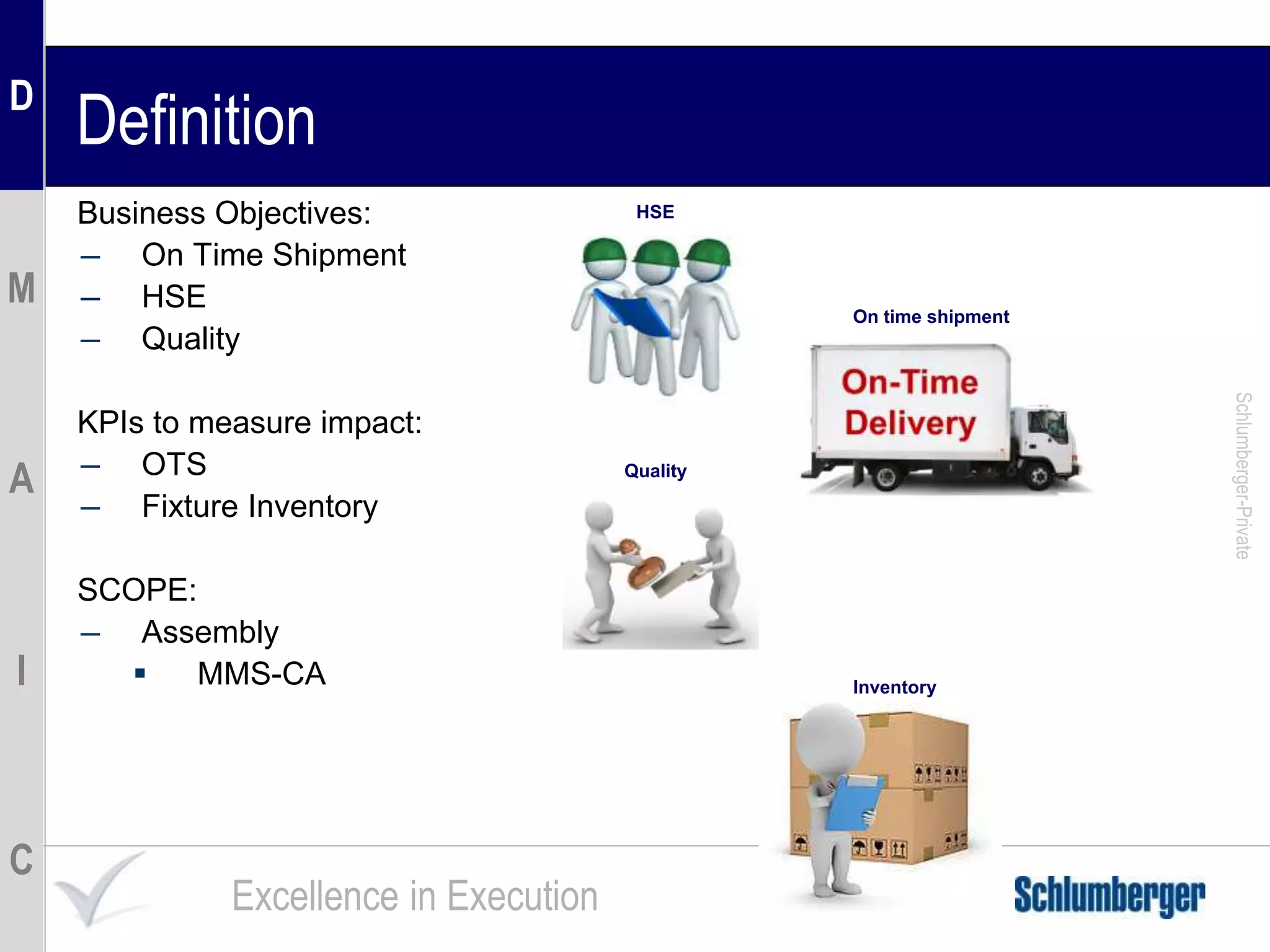 D
M
A
I
C

Definition

Business Objectives:
– On Time Shipment
– HSE
– Quality

KPIs to measure impact:
– OTS
– Fixture Inventory

SCOPE:
– Assembly
▪ MMS-CA

HSE

On time shipment

On-Time Delivery

Quality

Inventory

Schlumberger-Private

Excellence in Execution

Schlumberger